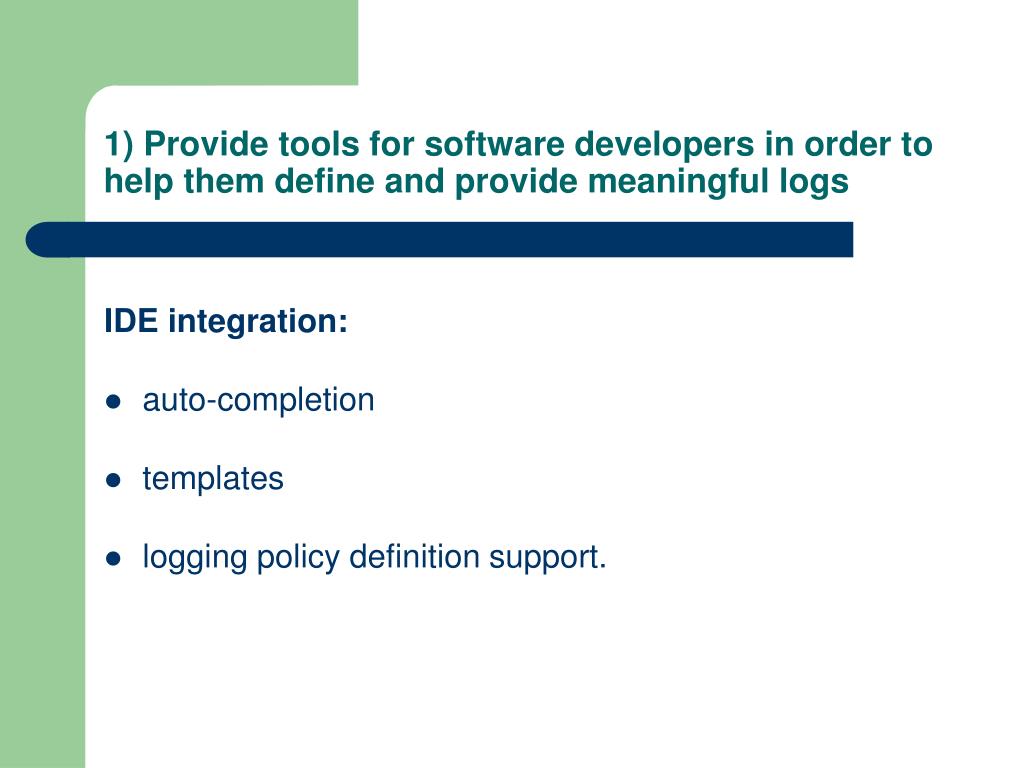 1) Provide tools for software developers in order to help them define and provide meaningful logs

IDE integration:

- auto-completion
- templates
- logging policy definition support.